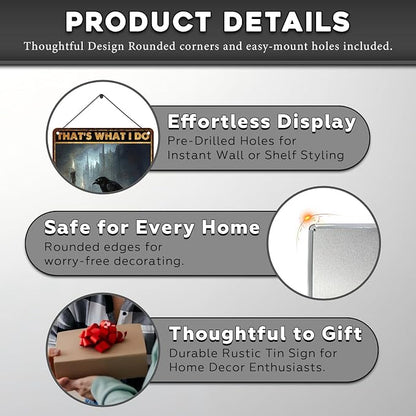 PRODUCT DETAILS

Thoughtful Design Rounded corners and easy-mount holes included.

THAT'S WHAT I DO

Effortless Display

Pre-Drilled Holes for Instant Wall or Shelf Styling

Safe for Every Home

Rounded edges for worry-free decorating.

Thoughtful to Gift

Durable Rustic Tin Sign for Home Decor Enthusiasts.